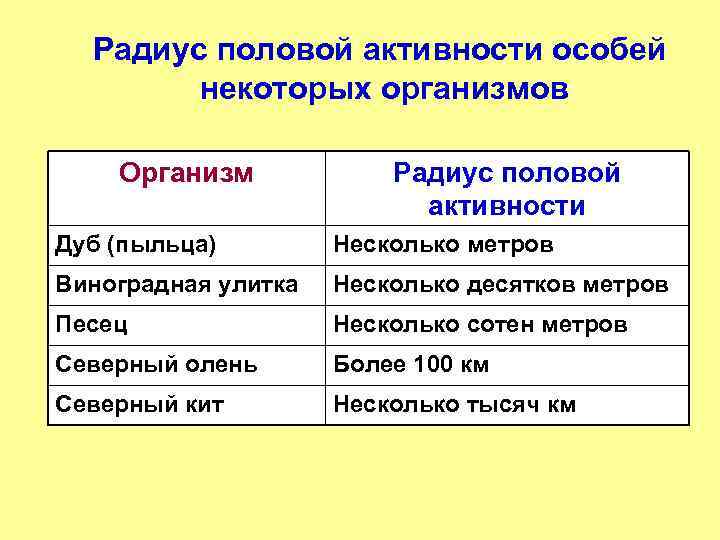 Радиус половой активности особей некоторых организмов

| Организм | Радиус половой активности |
|---|---|
| Дуб (пыльца) | Несколько метров |
| Виноградная улитка | Несколько десятков метров |
| Песец | Несколько сотен метров |
| Северный олень | Более 100 км |
| Северный кит | Несколько тысяч км |